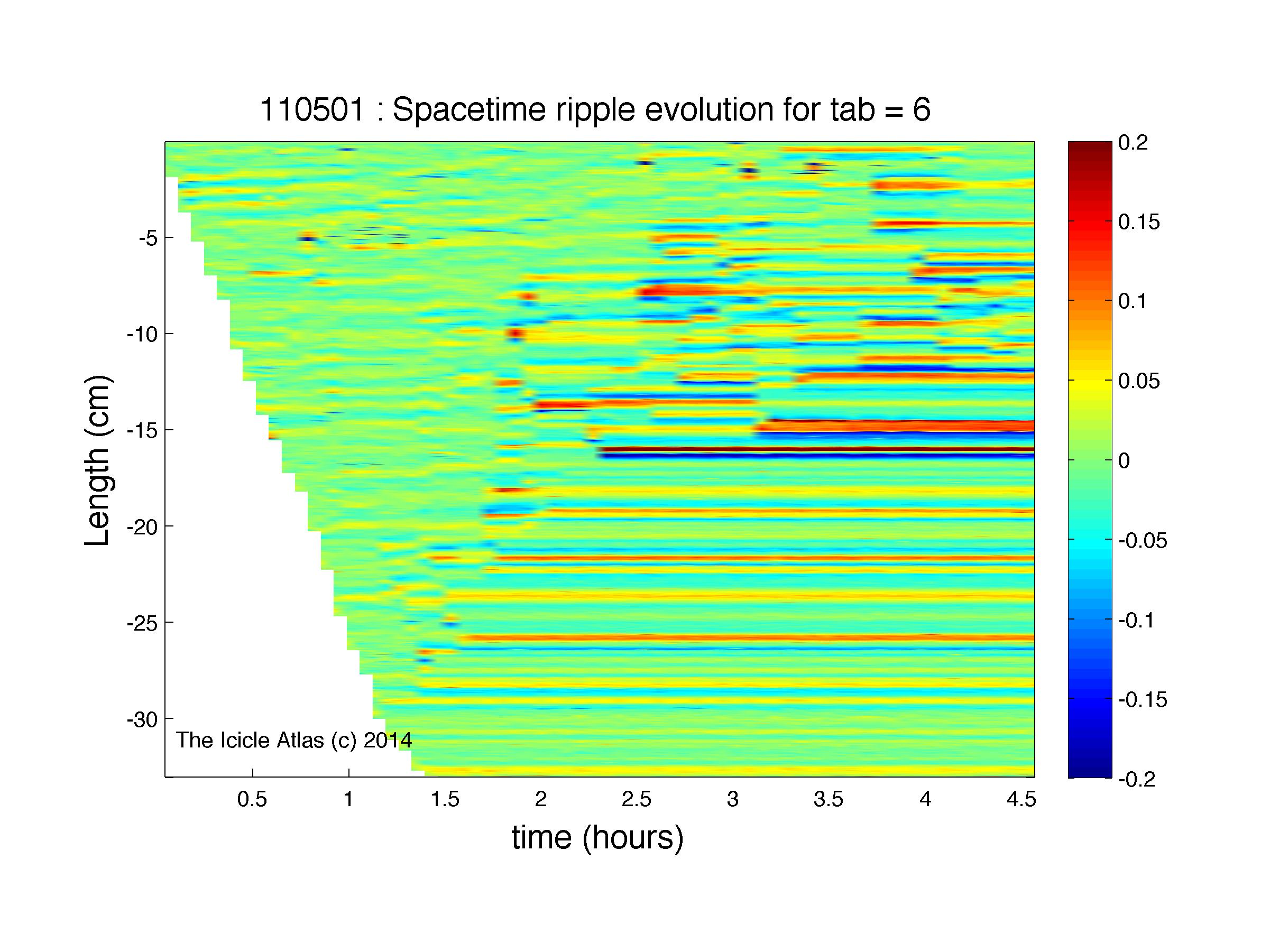 110501 : Spacetime ripple evolution for tab = 6

Length (cm)

-5
-10
-15
-20
-25
-30

The Icicle Atlas (c) 2014

0.5
1
1.5
2
2.5
3
3.5
4
4.5

time (hours)

0.2
0.15
0.1
0.05
0
-0.05
-0.1
-0.15
-0.2